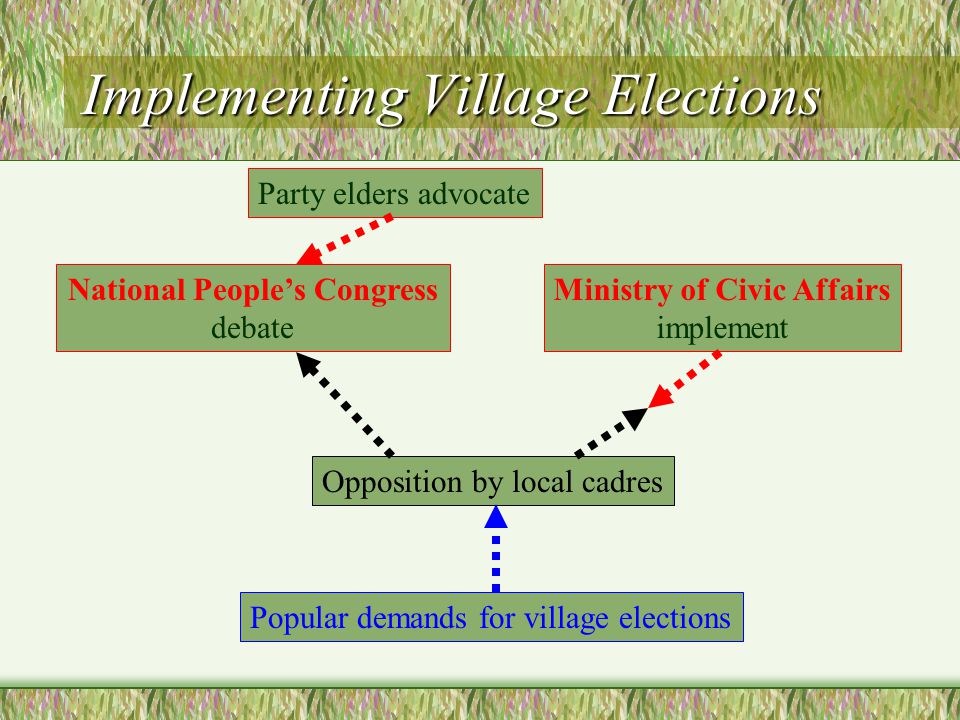 Implementing Village Elections

Party elders advocate

National People's Congress
debate

Ministry of Civic Affairs
implement

Opposition by local cadres

Popular demands for village elections